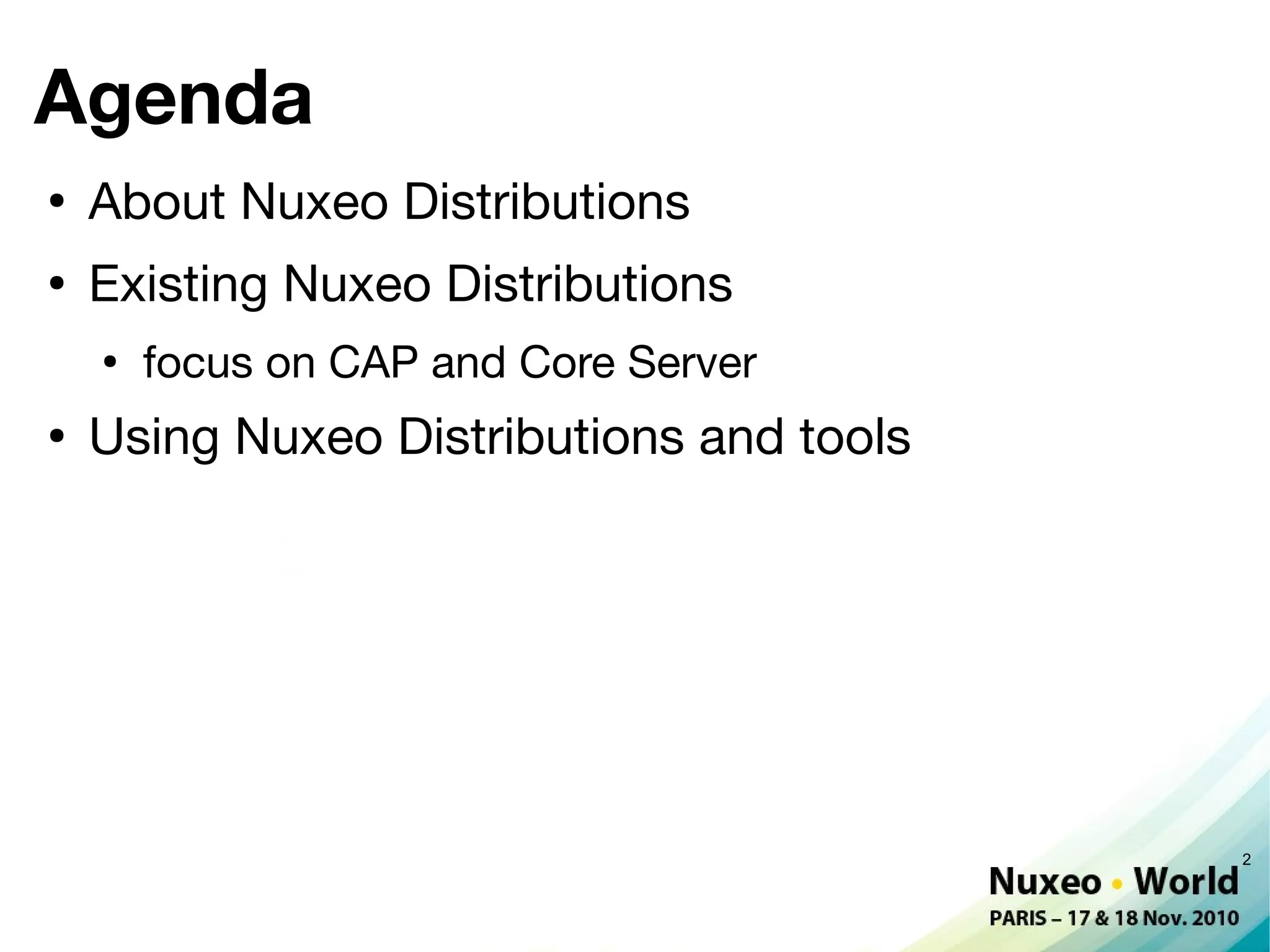 Agenda

• About Nuxeo Distributions

• Existing Nuxeo Distributions

  • focus on CAP and Core Server

• Using Nuxeo Distributions and tools

2

Nuxeo • World
PARIS – 17 & 18 Nov. 2010